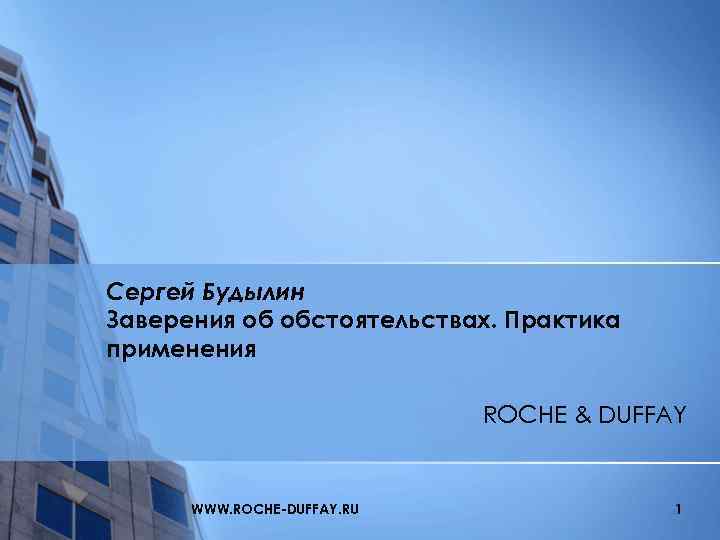 Сергей Будылин
Заверения об обстоятельствах. Практика применения

ROCHE & DUFFAY

WWW.ROCHE-DUFFAY.RU

1